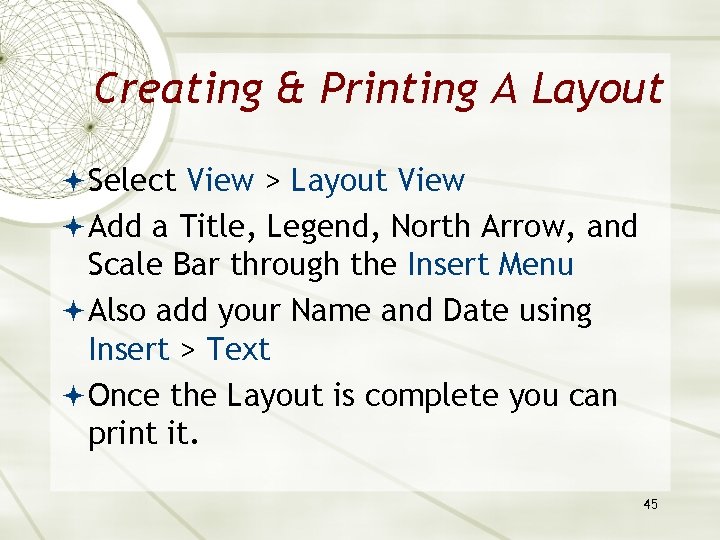 Creating & Printing A Layout

Select View > Layout View

Add a Title, Legend, North Arrow, and Scale Bar through the Insert Menu

Also add your Name and Date using Insert > Text

Once the Layout is complete you can print it.

45